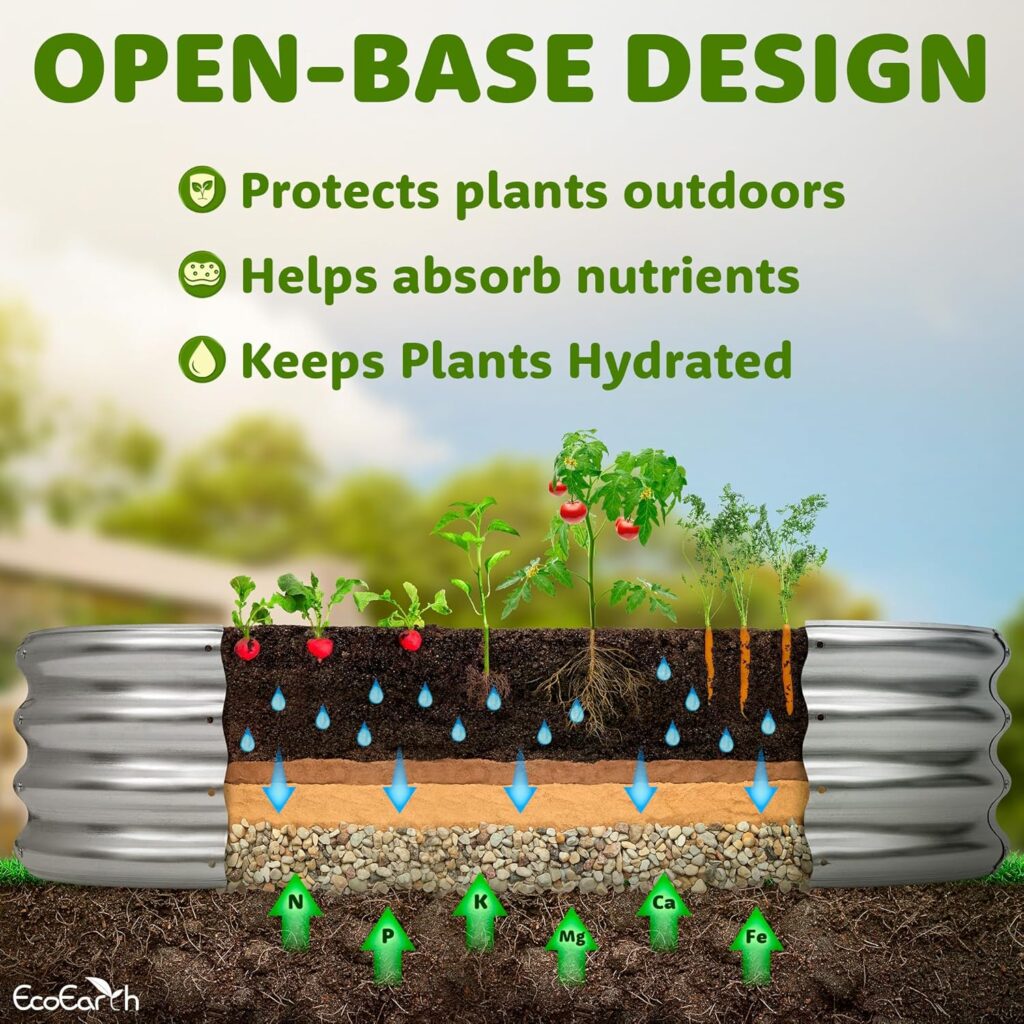 OPEN-BASE DESIGN

Protects plants outdoors

Helps absorb nutrients

Keeps Plants Hydrated

N
P
K
Mg
Ca
Fe

EcoEarth